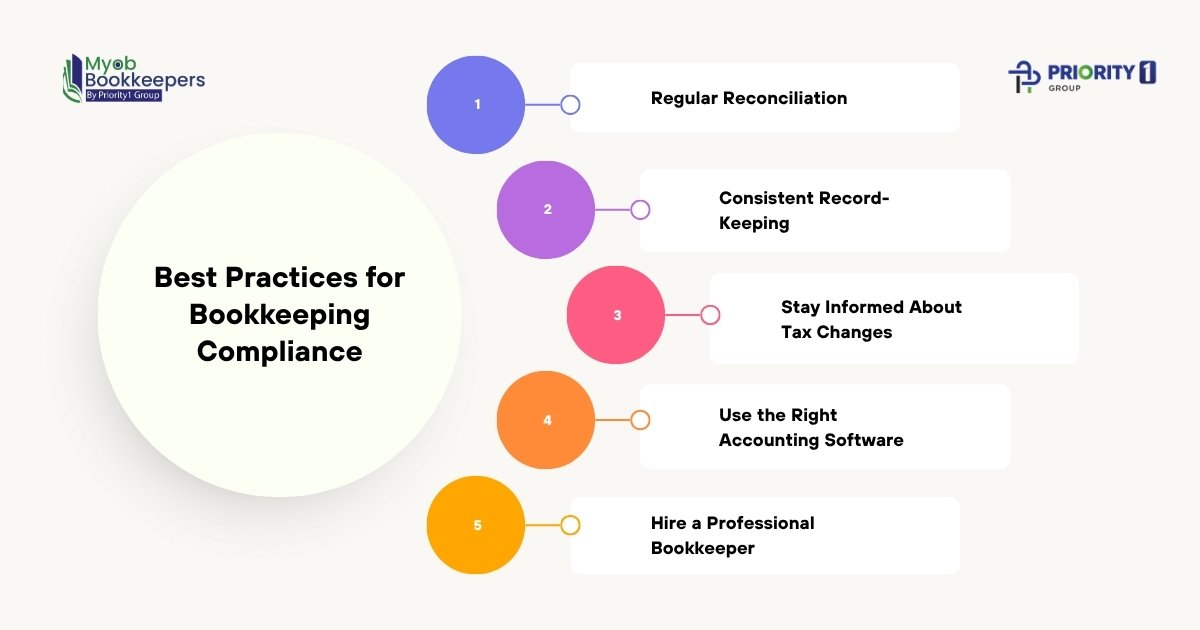 Myob Bookkeepers
By Priority1 Group

PRIORITY 1
GROUP

Best Practices for Bookkeeping Compliance

1
Regular Reconciliation

2
Consistent Record-Keeping

3
Stay Informed About Tax Changes

4
Use the Right Accounting Software

5
Hire a Professional Bookkeeper